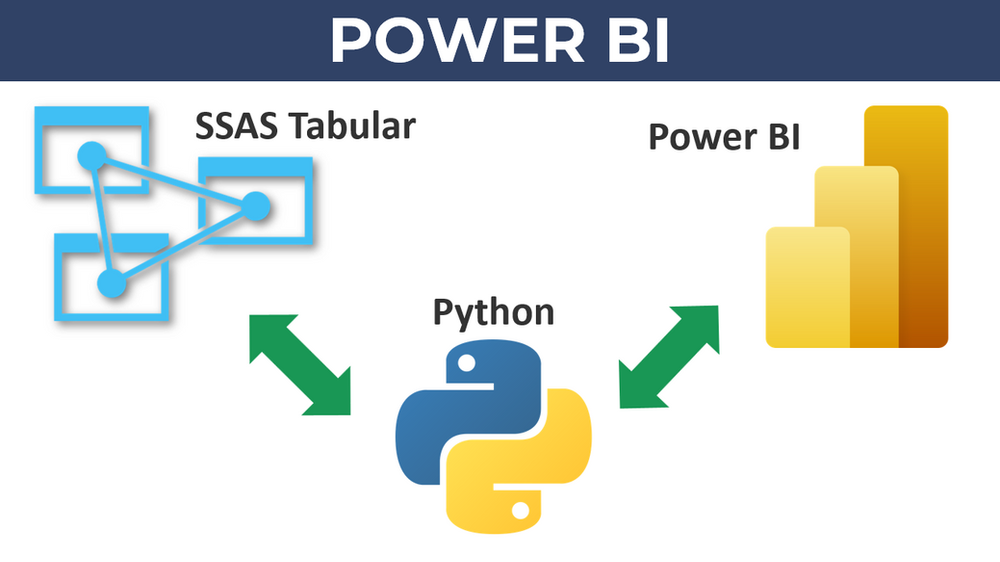 POWER BI

SSAS Tabular

Power BI

Python